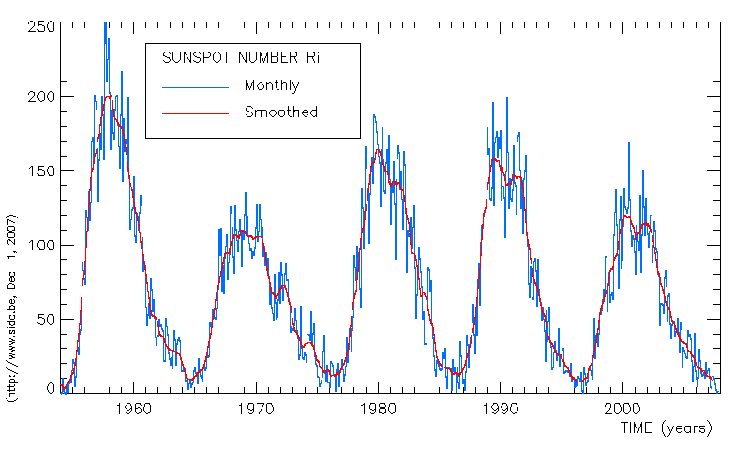 SUNSPOT NUMBER Ri
Monthly
Smoothed

250
200
150
100
50
0

(http://www.sidc.be, Dec 1, 2007)

1960
1970
1980
1990
2000

TIME (years)